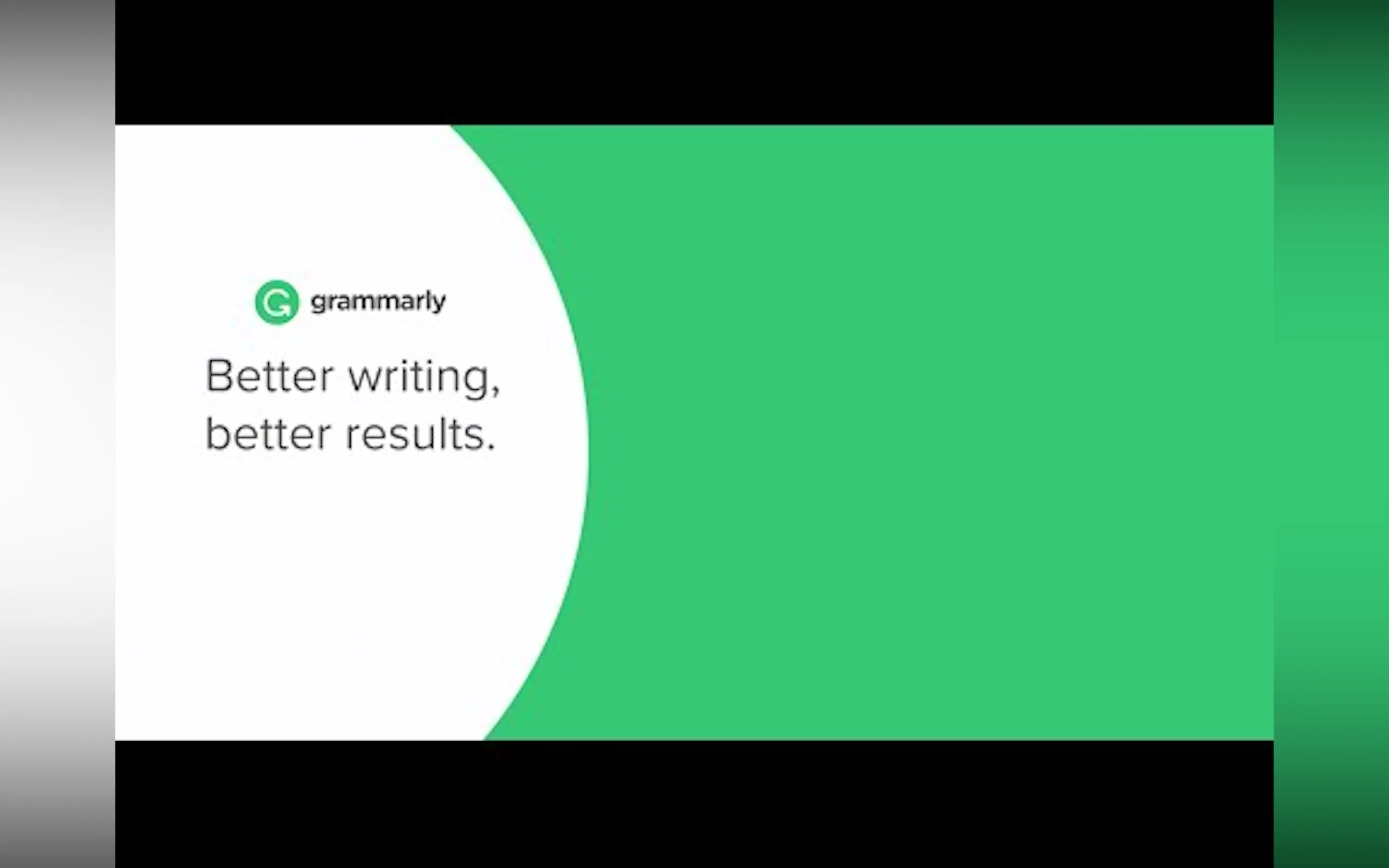 grammarly

Better writing, better results.